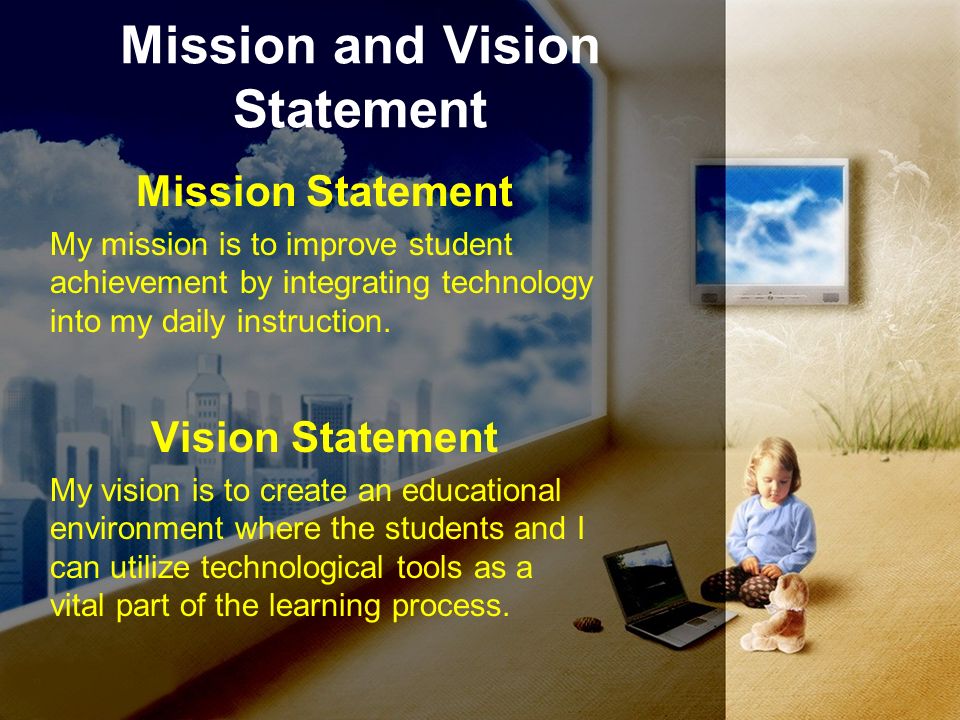 Mission and Vision Statement

Mission Statement

My mission is to improve student achievement by integrating technology into my daily instruction.

Vision Statement

My vision is to create an educational environment where the students and I can utilize technological tools as a vital part of the learning process.